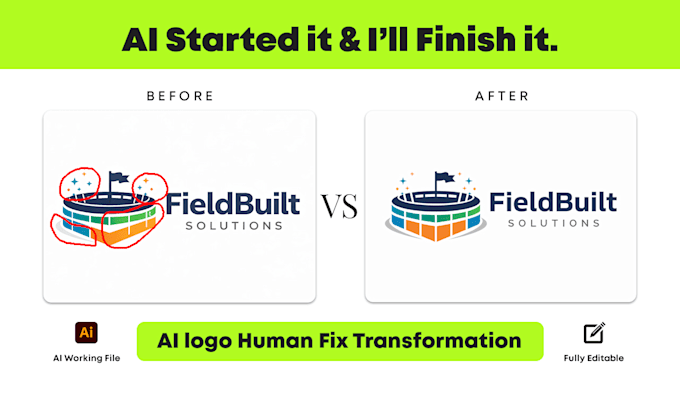 AI Started it & I'll Finish it.

BEFORE

FieldBuilt
SOLUTIONS

VS

AFTER

FieldBuilt
SOLUTIONS

Ai
AI Working File

AI logo Human Fix Transformation

Fully Editable